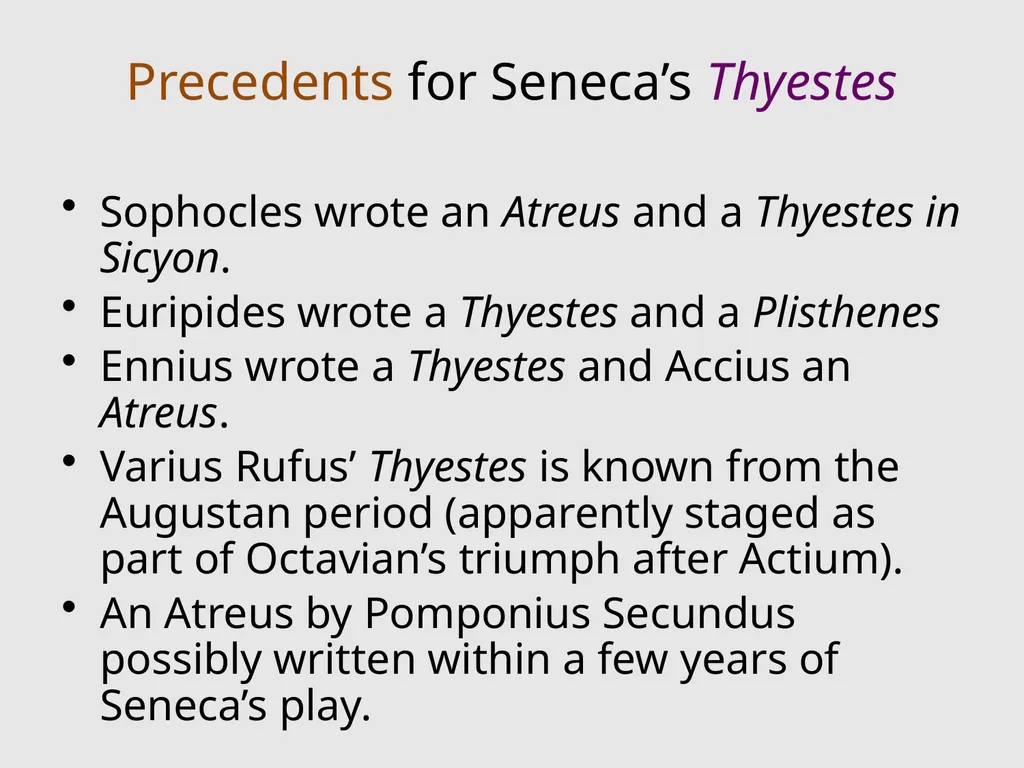 Precedents for Seneca’s Thyestes

• Sophocles wrote an Atreus and a Thyestes in Sicyon.
• Euripides wrote a Thyestes and a Plisthenes
• Ennius wrote a Thyestes and Accius an Atreus.
• Varius Rufus’ Thyestes is known from the Augustan period (apparently staged as part of Octavian’s triumph after Actium).
• An Atreus by Pomponius Secundus possibly written within a few years of Seneca’s play.